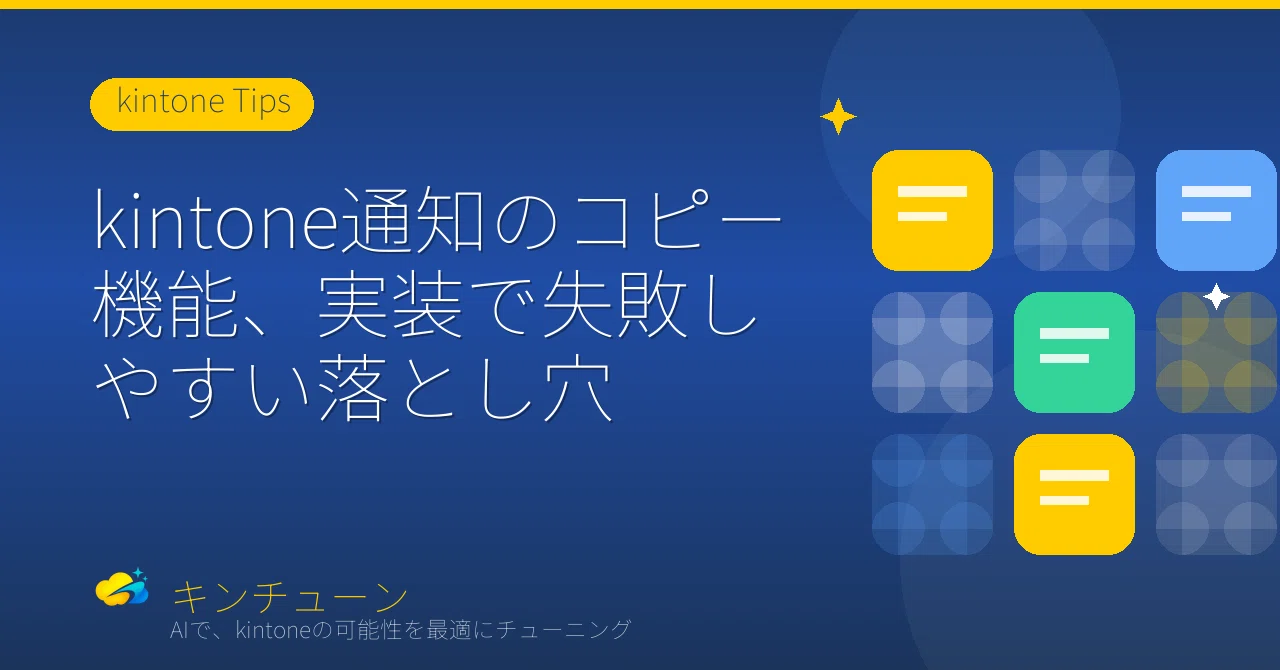 kintone Tips

kintone通知のコピー機能、実装で失敗しやすい落とし穴

キンチューン
AIで、kintoneの可能性を最適にチューニング